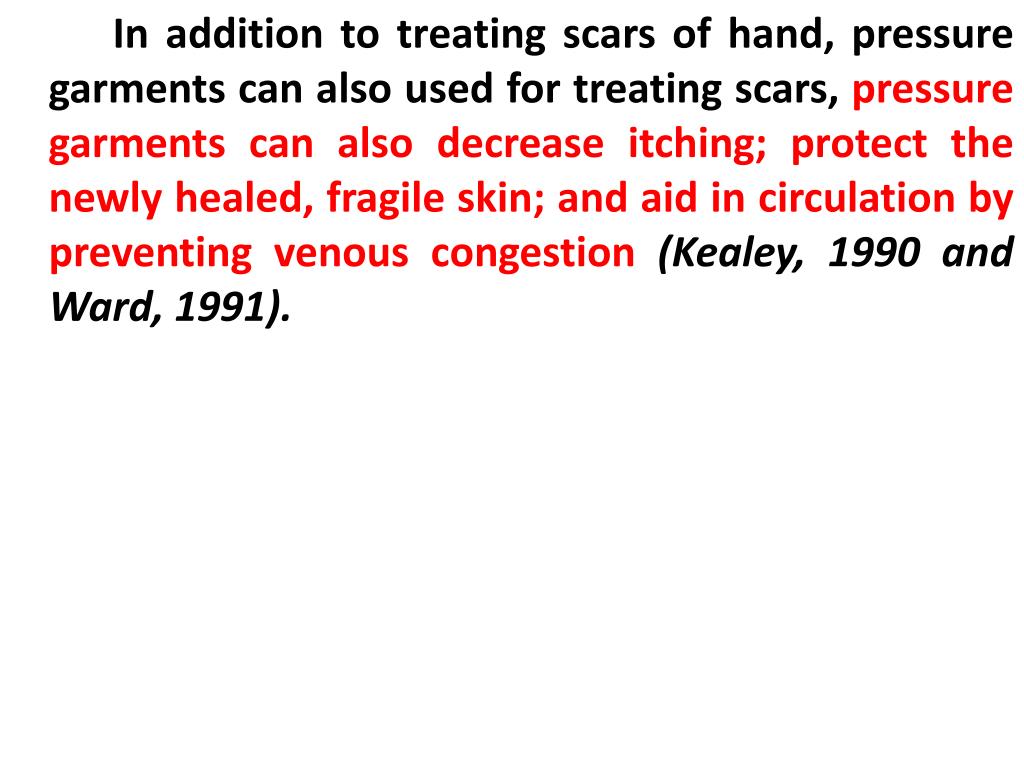 In addition to treating scars of hand, pressure garments can also used for treating scars, pressure garments can also decrease itching; protect the newly healed, fragile skin; and aid in circulation by preventing venous congestion (Kealey, 1990 and Ward, 1991).